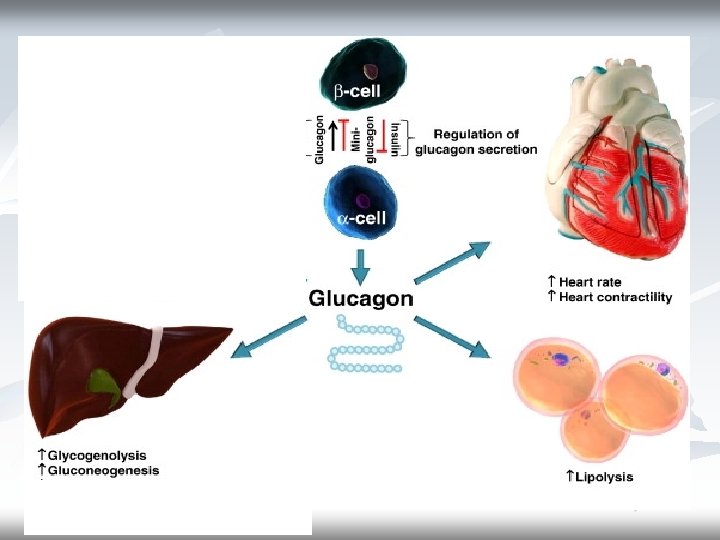 β-cell

Glucagon

Mini-glucagon

Insulin

Regulation of glucagon secretion

α-cell

Glucagon

↑ Heart rate
↑ Heart contractility

↑Glycogenolysis
↑Gluconeogenesis

↑Lipolysis